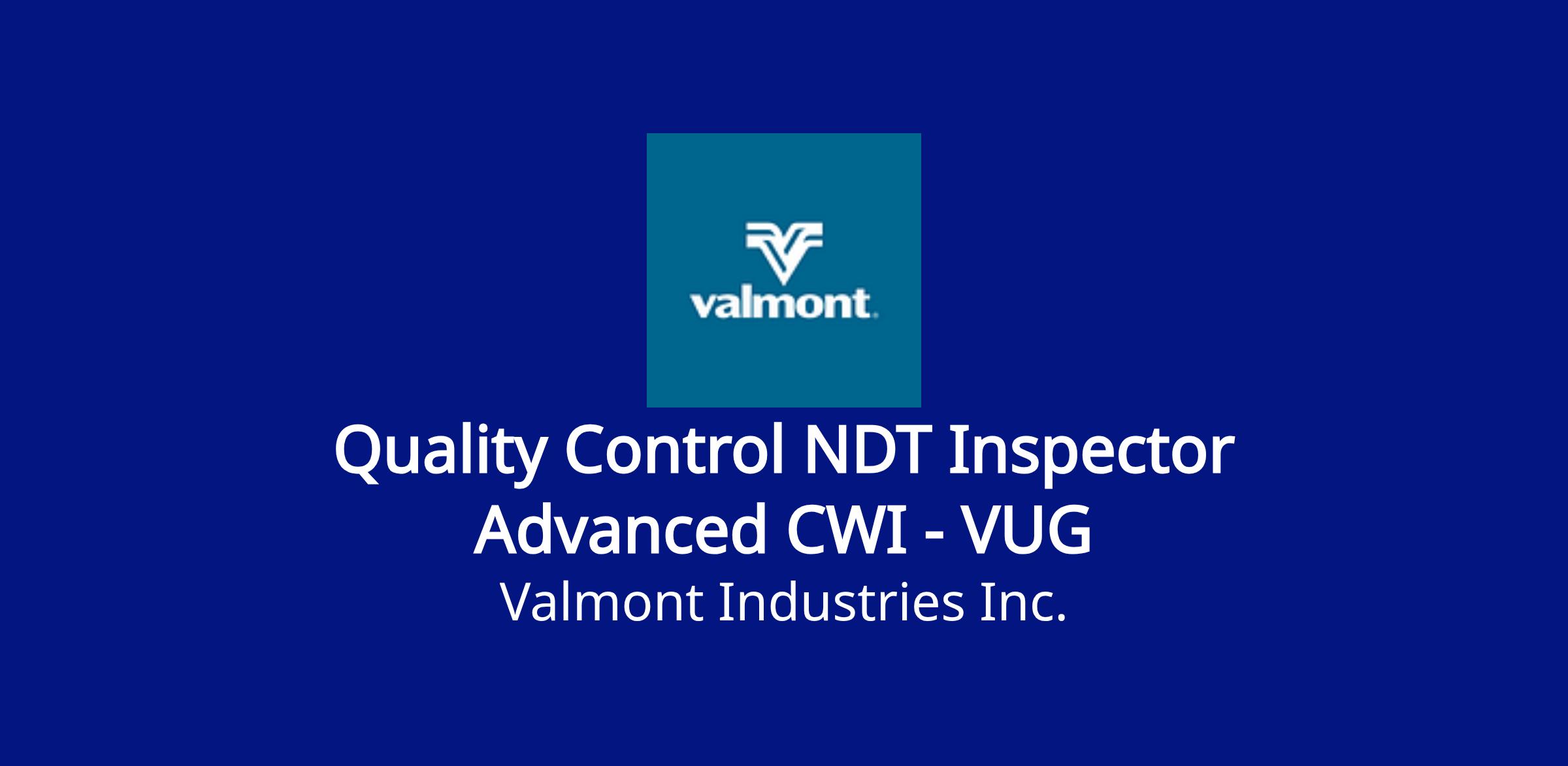 valmont.

Quality Control NDT Inspector Advanced CWI - VUG

Valmont Industries Inc.